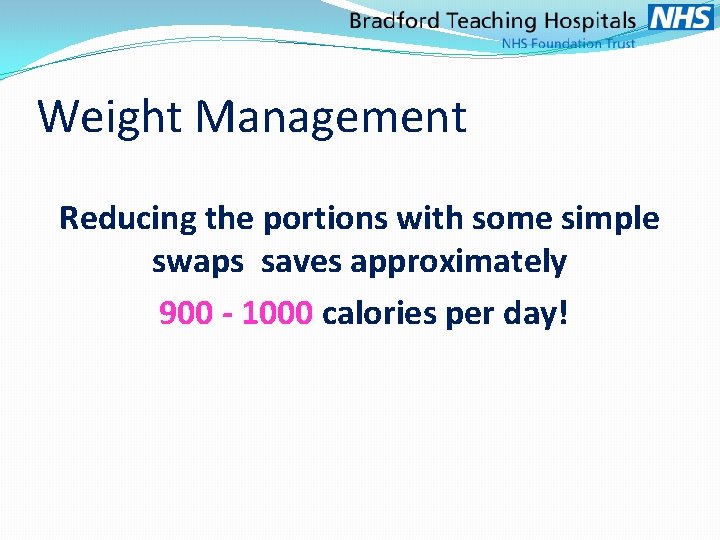 Bradford Teaching Hospitals NHS
NHS Foundation Trust

Weight Management

Reducing the portions with some simple swaps saves approximately

900 - 1000 calories per day!